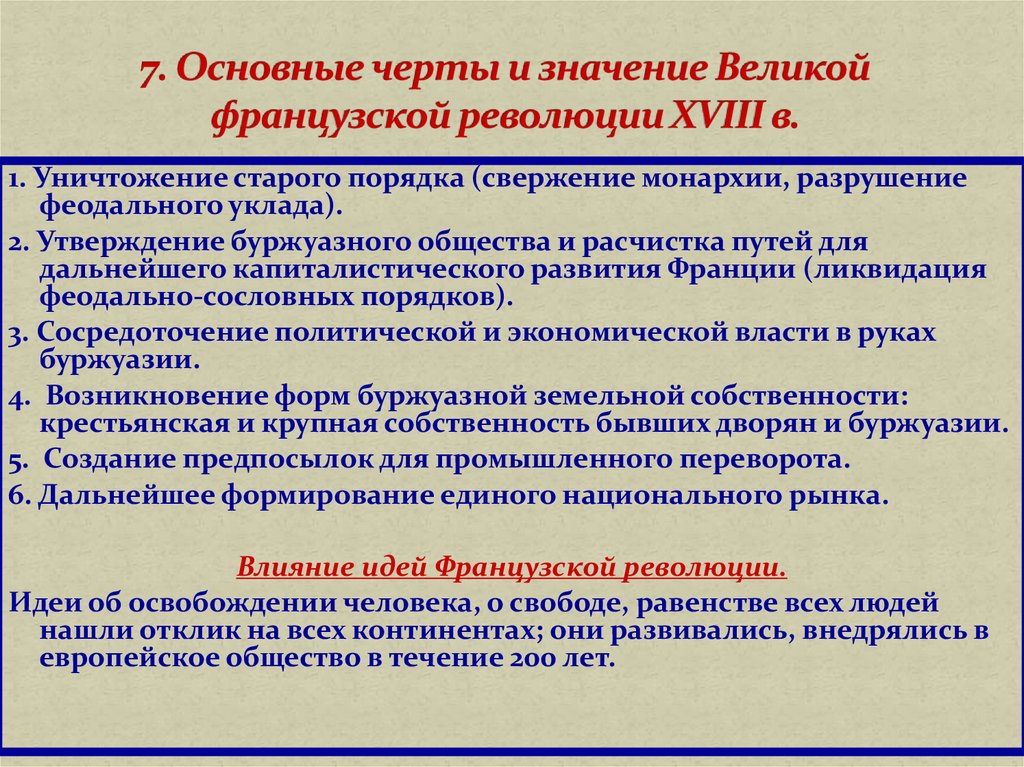 7. Основные черты и значение Великой французской революции XVIII в.

1. Уничтожение старого порядка (свержение монархии, разрушение феодального уклада).

2. Утверждение буржуазного общества и расчистка путей для дальнейшего капиталистического развития Франции (ликвидация феодально-сословных порядков).

3. Сосредоточение политической и экономической власти в руках буржуазии.

4. Возникновение форм буржуазной земельной собственности: крестьянская и крупная собственность бывших дворян и буржуазии.

5. Создание предпосылок для промышленного переворота.

6. Дальнейшее формирование единого национального рынка.

Влияние идей Французской революции.

Идеи об освобождении человека, о свободе, равенстве всех людей нашли отклик на всех континентах; они развивались, внедрялись в европейское общество в течение 200 лет.